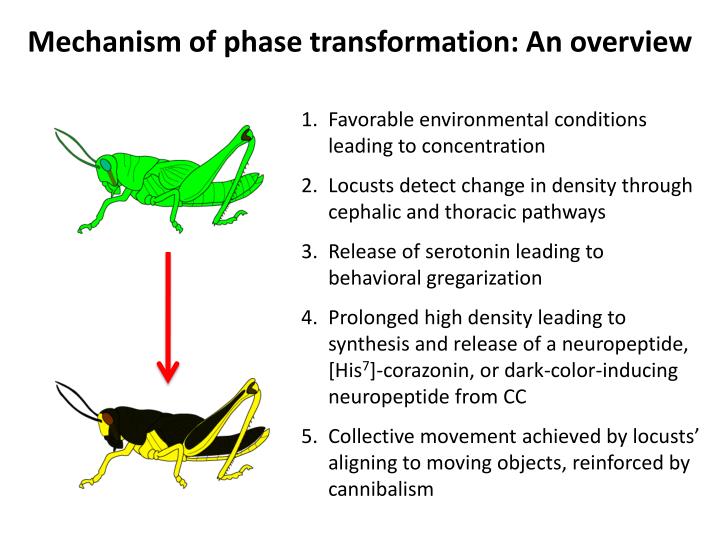 Mechanism of phase transformation: An overview

1. Favorable environmental conditions leading to concentration
2. Locusts detect change in density through cephalic and thoracic pathways
3. Release of serotonin leading to behavioral gregarization
4. Prolonged high density leading to synthesis and release of a neuropeptide, [His$^7$]-corazonin, or dark-color-inducing neuropeptide from CC
5. Collective movement achieved by locusts' aligning to moving objects, reinforced by cannibalism